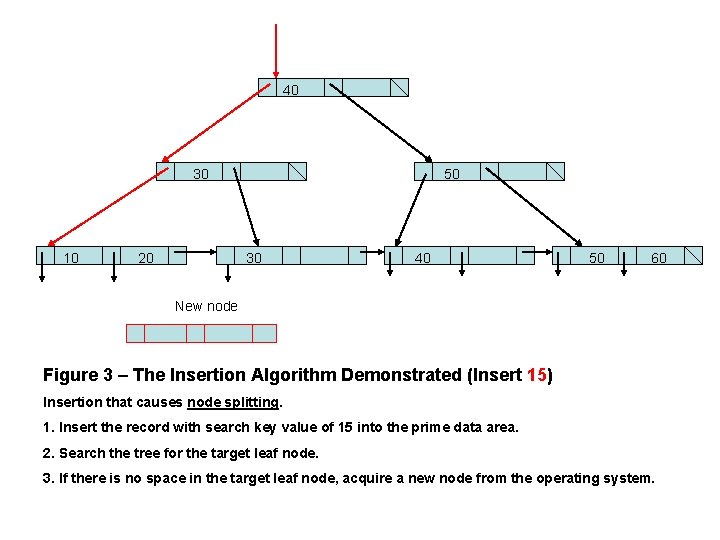 40

30

50

10 20

30

40

50 60

New node

Figure 3 – The Insertion Algorithm Demonstrated (Insert 15)

Insertion that causes node splitting.

1. Insert the record with search key value of 15 into the prime data area.

2. Search the tree for the target leaf node.

3. If there is no space in the target leaf node, acquire a new node from the operating system.